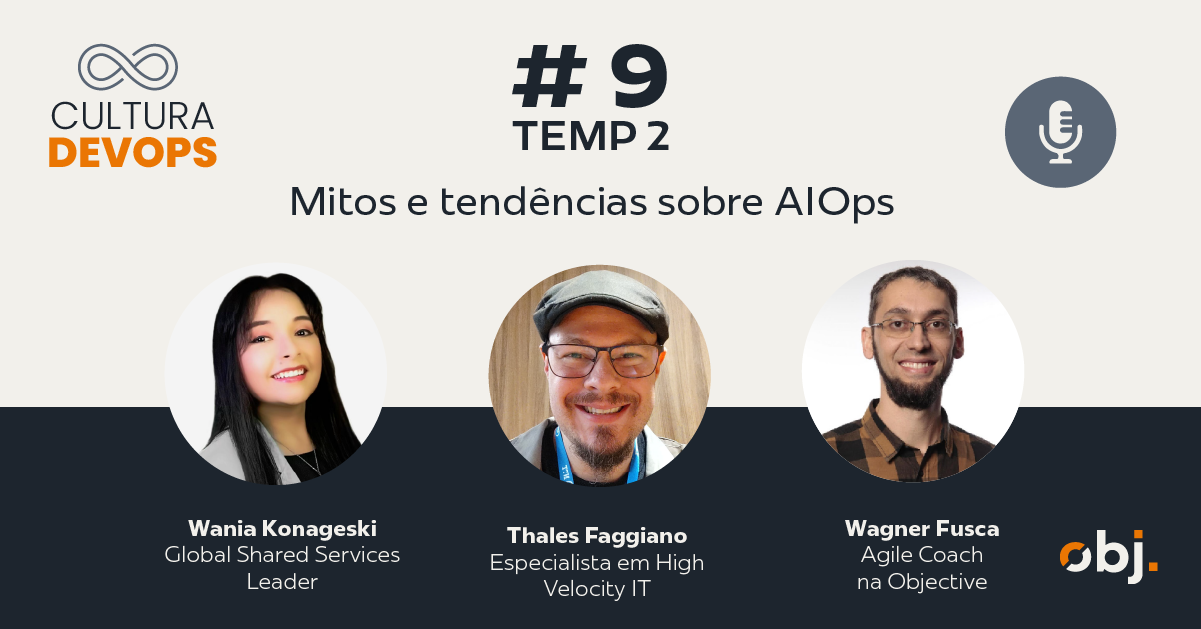 CULTURA DEVOPS

# 9
TEMP 2

Mitos e tendências sobre AIOps

Wania Konageski
Global Shared Services Leader

Thales Faggiano
Especialista em High Velocity IT

Wagner Fusca
Agile Coach na Objective

obj.